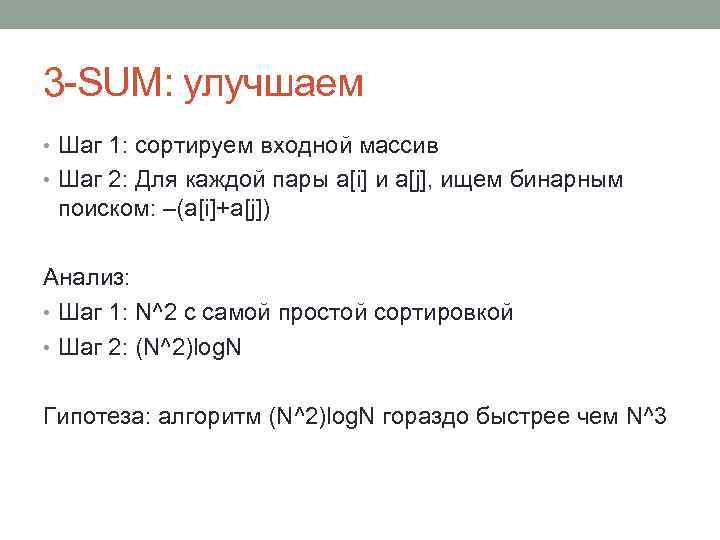 3-SUM: улучшаем

• Шаг 1: сортируем входной массив
• Шаг 2: Для каждой пары a[i] и a[j], ищем бинарным поиском: –(a[i]+a[j])

Анализ:
• Шаг 1: N^2 с самой простой сортировкой
• Шаг 2: (N^2)logN

Гипотеза: алгоритм (N^2)logN гораздо быстрее чем N^3